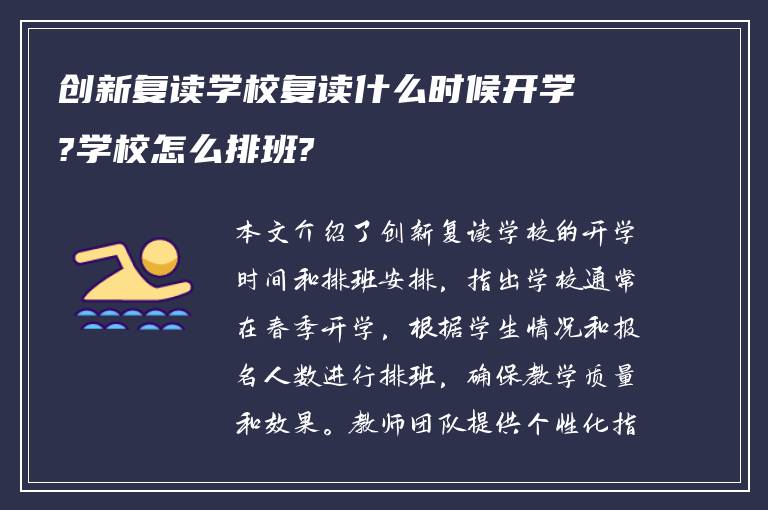 创新复读学校复读什么时候开学?学校怎么排班?

本文介绍了创新复读学校的开学时间和排班安排，指出学校通常在春季开学，根据学生情况和报名人数进行排班，确保教学质量和效果。教师团队提供个性化指